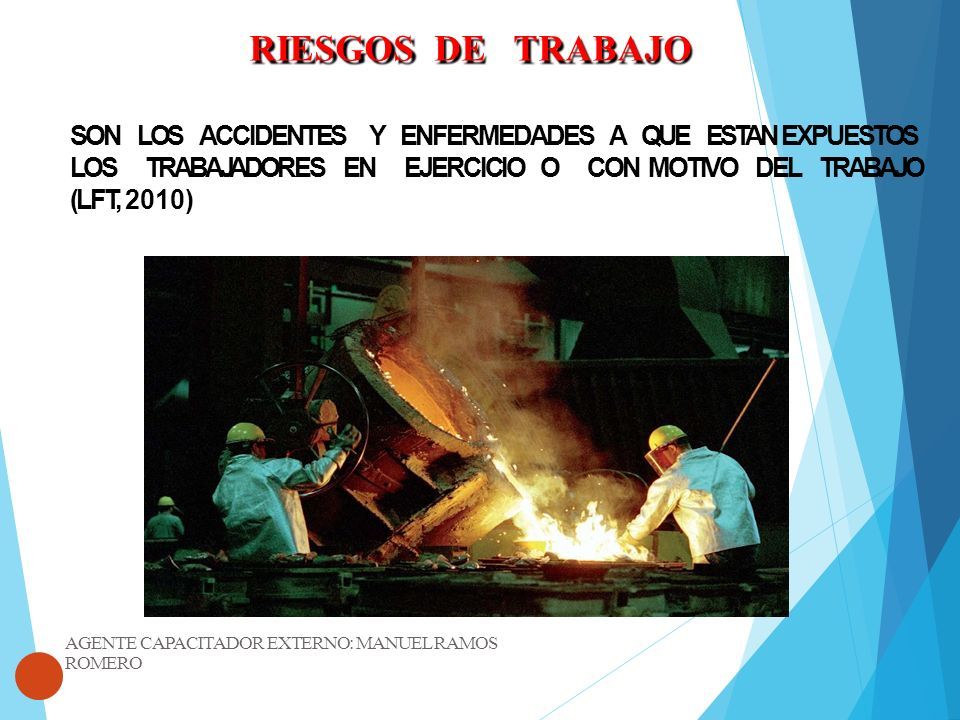 RIESGOS DE TRABAJO

SON LOS ACCIDENTES Y ENFERMEDADES A QUE ESTAN EXPUESTOS LOS TRABAJADORES EN EJERCICIO O CON MOTIVO DEL TRABAJO (LFT, 2010)

AGENTE CAPACITADOR EXTERNO: MANUEL RAMOS ROMERO